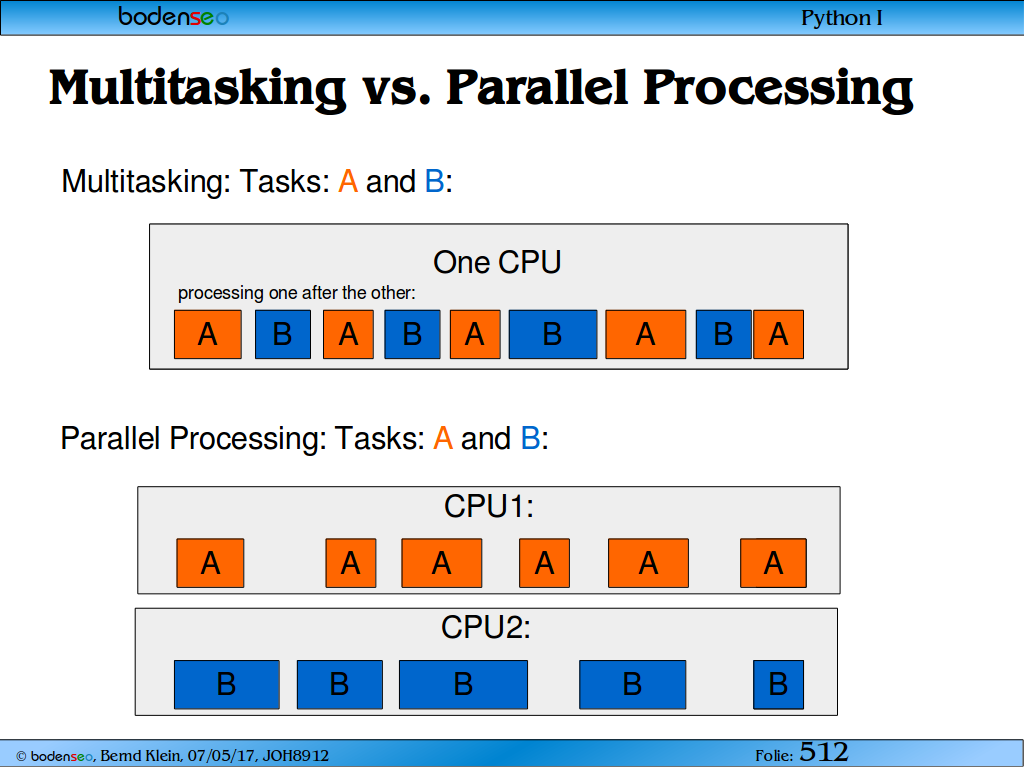 bodenseo

Python I

Multitasking vs. Parallel Processing

Multitasking: Tasks: A and B:

One CPU

processing one after the other:

A B A B A B A B A

Parallel Processing: Tasks: A and B:

CPU1:

A A A A A A

CPU2:

B B B B B

© bodenseo, Bernd Klein, 07/05/17, JOH8912

Folie: 512